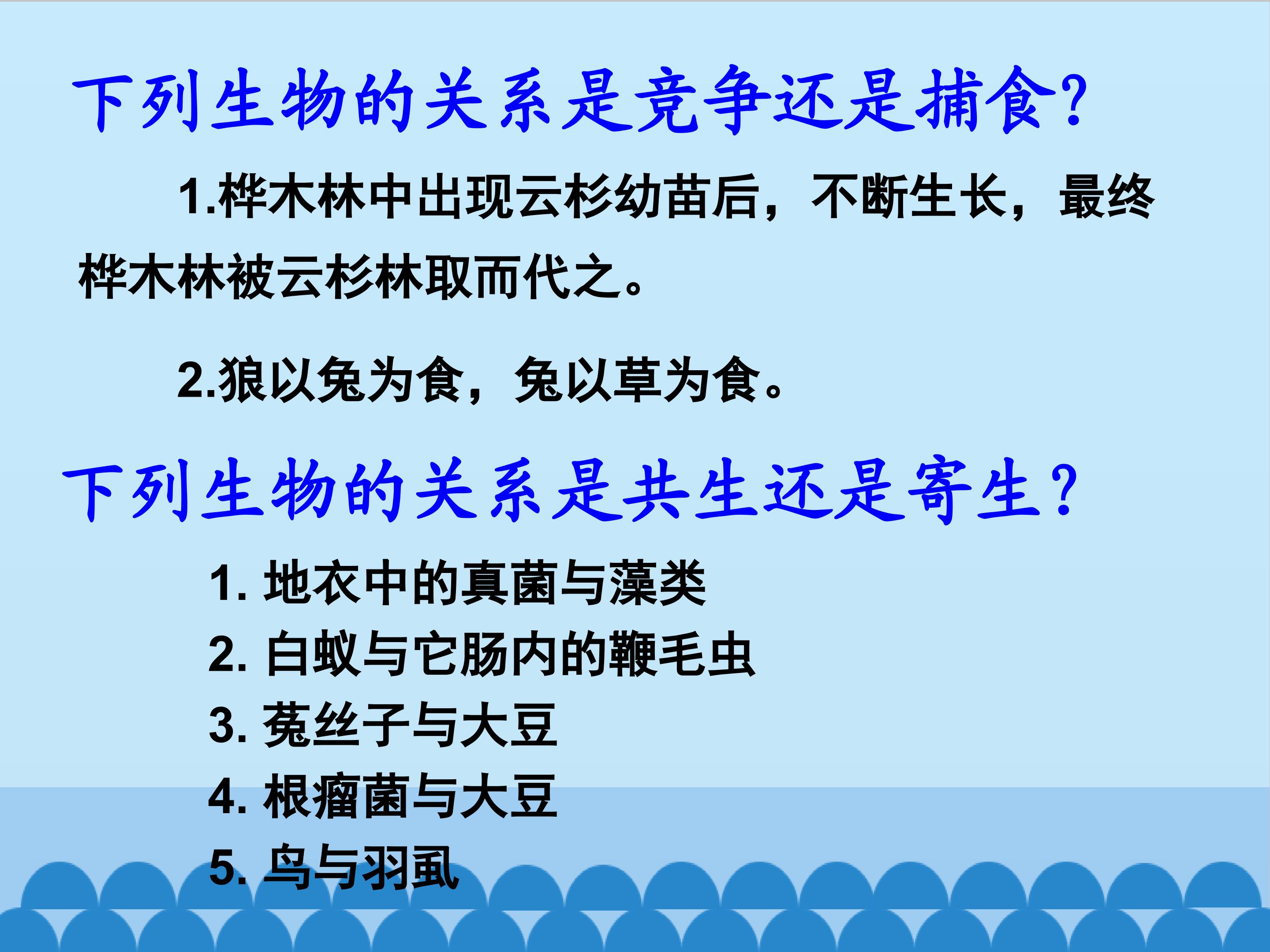 下列生物的关系是竞争还是捕食?

1.桦木林中出现云杉幼苗后，不断生长，最终桦木林被云杉林取而代之。

2.狼以兔为食，兔以草为食。

下列生物的关系是共生还是寄生?

1.地衣中的真菌与藻类
2.白蚁与它肠内的鞭毛虫
3.菟丝子与大豆
4.根瘤菌与大豆
5.鸟与羽虱